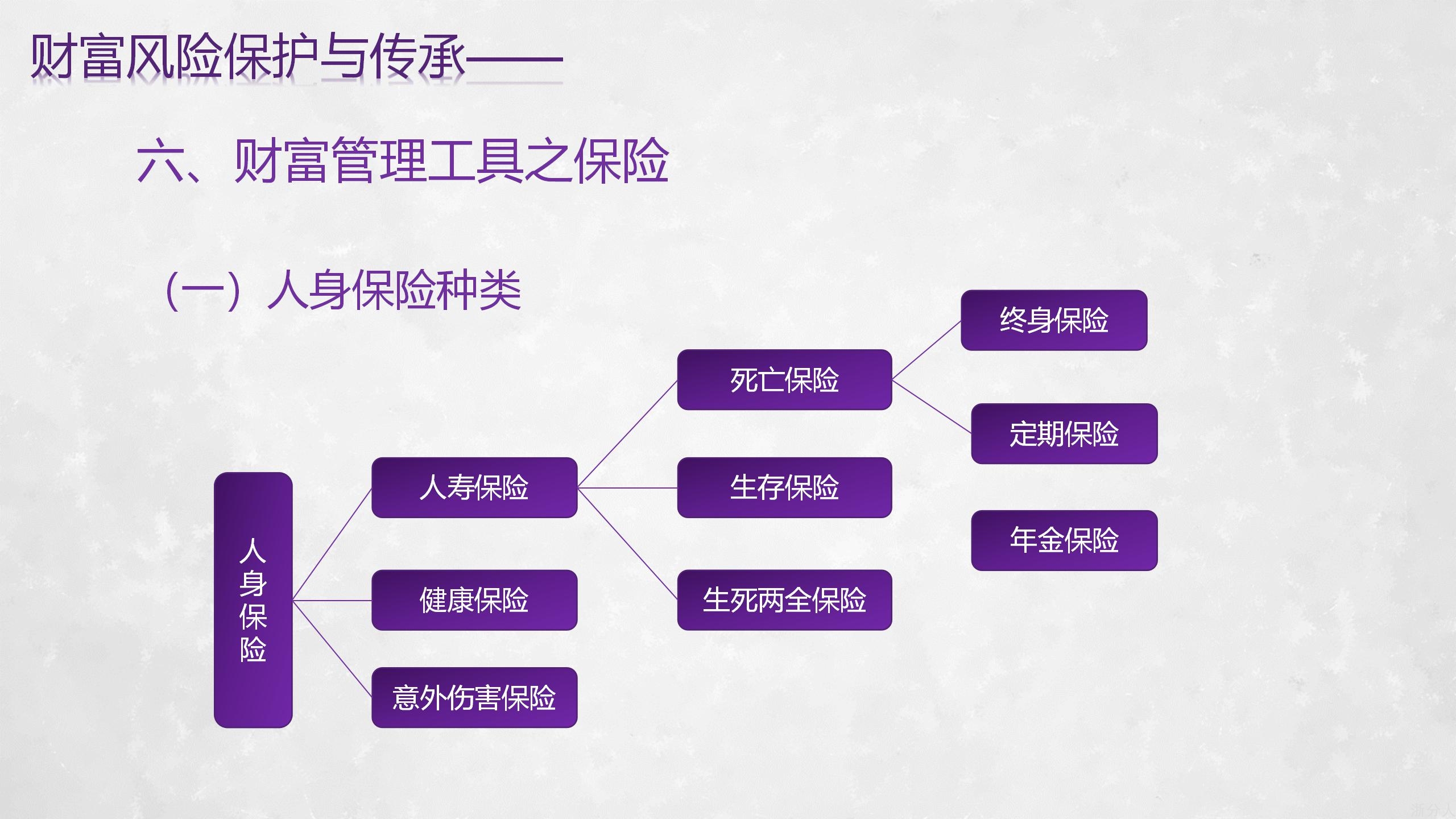 财富风险保护与传承——

六、财富管理工具之保险

（一）人身保险种类

人身保险

人寿保险

健康保险

意外伤害保险

死亡保险

生存保险

生死两全保险

终身保险

定期保险

年金保险